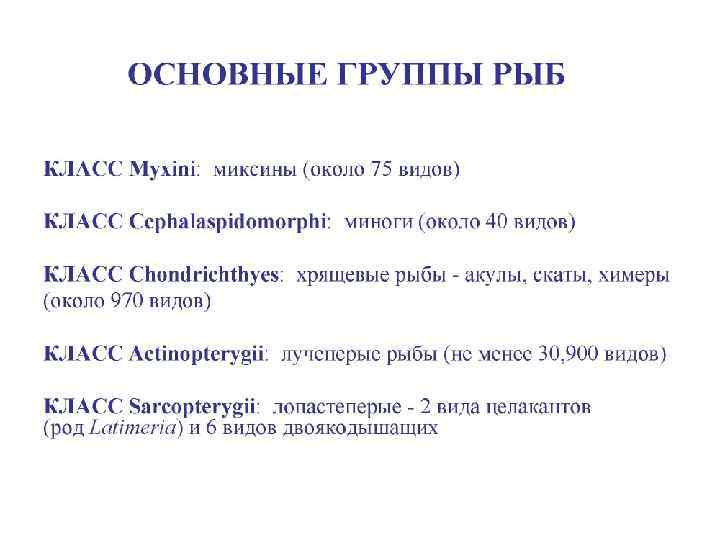 ОСНОВНЫЕ ГРУППЫ РЫБ

КЛАСС Myxini: миксины (около 75 видов)

КЛАСС Cephalaspidomorphi: миноги (около 40 видов)

КЛАСС Chondrichthyes: хрящевые рыбы - акулы, скаты, химеры (около 970 видов)

КЛАСС Actinopterygii: лучеперые рыбы (не менее 30,900 видов)

КЛАСС Sarcopterygii: лопастеперые - 2 вида целакантов (род Latimeria) и 6 видов двоякодышащих